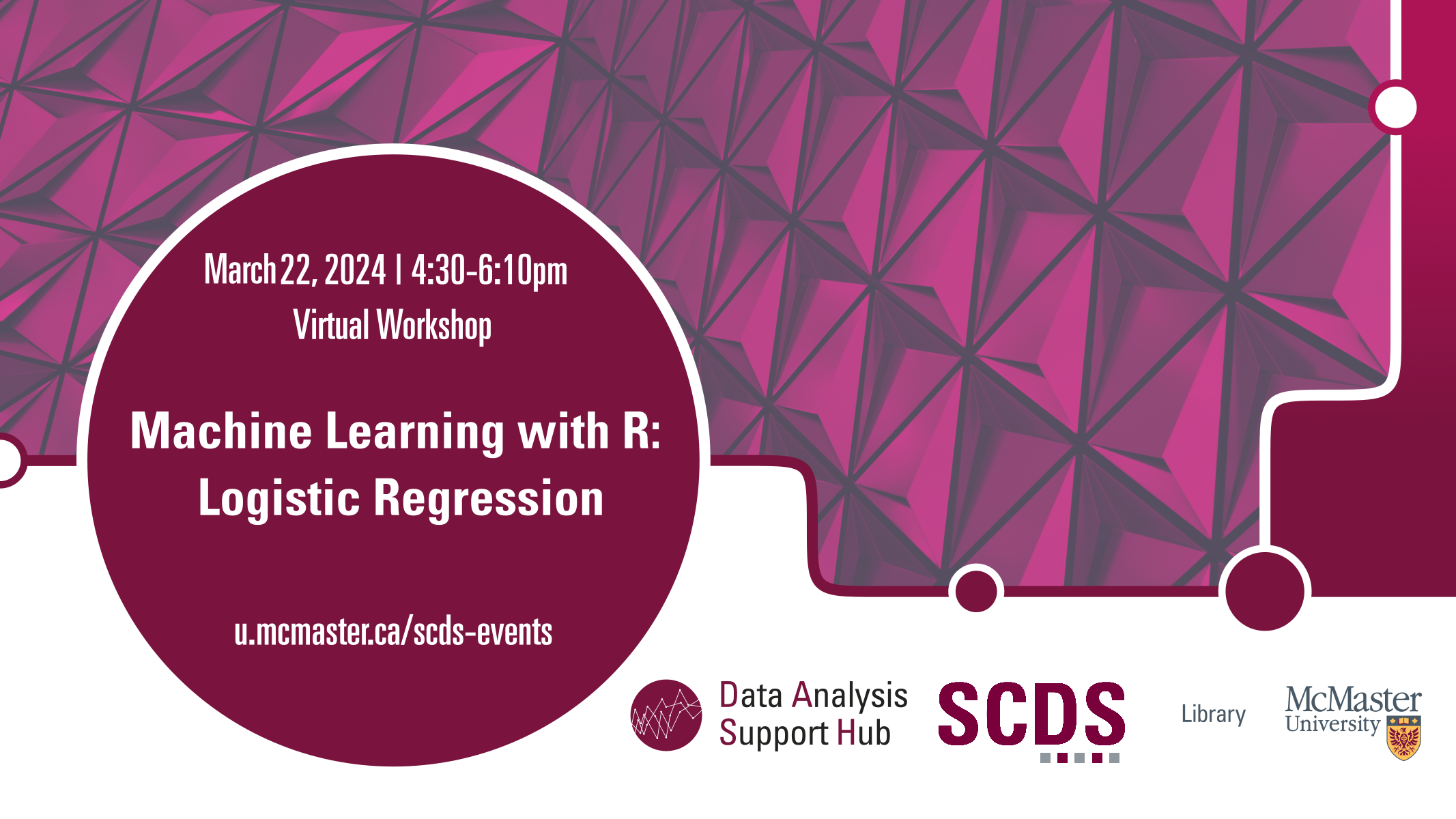 March 22, 2024 | 4:30-6:10pm
Virtual Workshop

Machine Learning with R: Logistic Regression

u.mcmaster.ca/scds-events

Data Analysis Support Hub

SCDS

Library

McMaster University